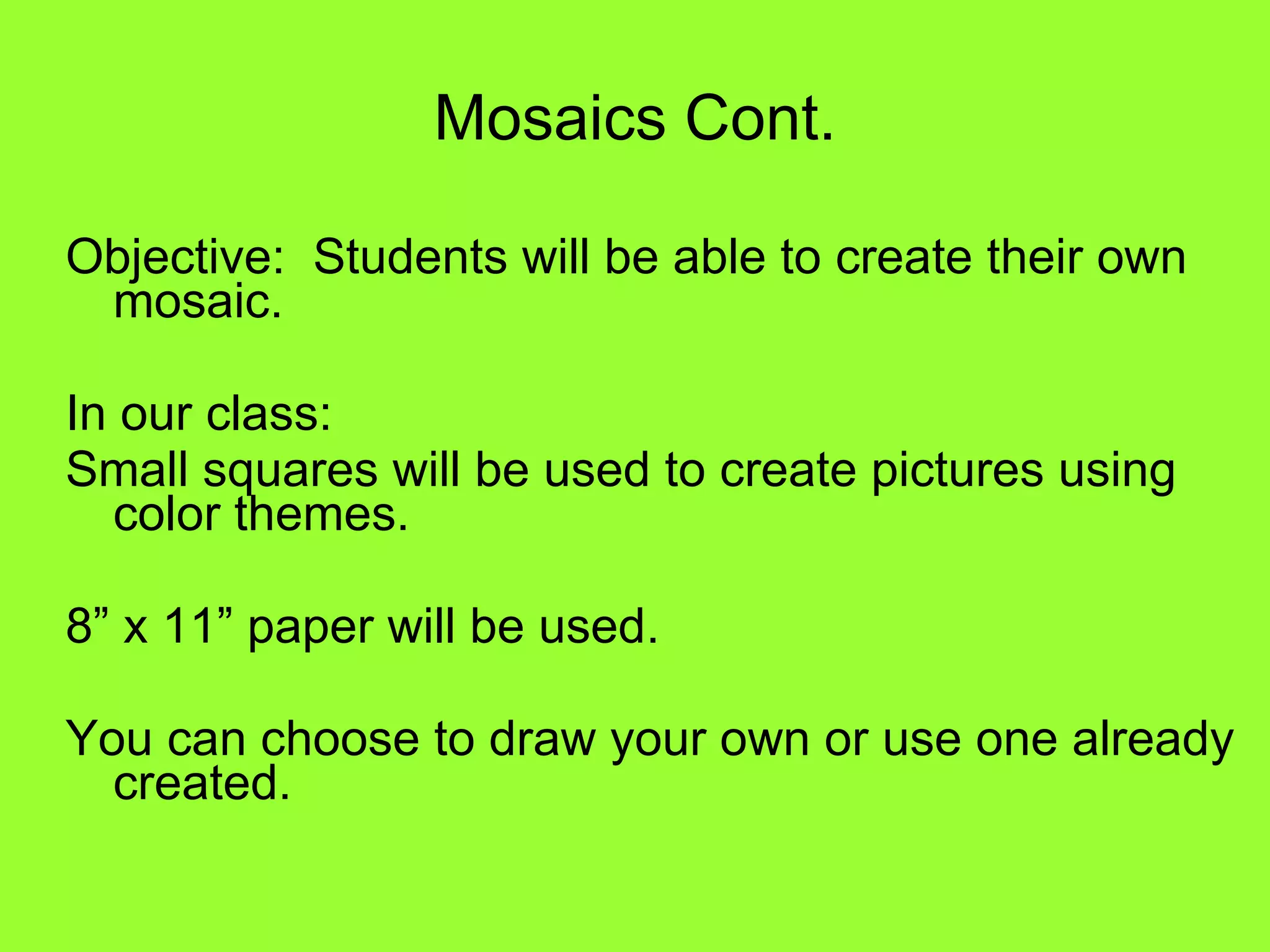 Mosaics Cont.

Objective: Students will be able to create their own mosaic.

In our class:
Small squares will be used to create pictures using color themes.

8” x 11” paper will be used.

You can choose to draw your own or use one already created.